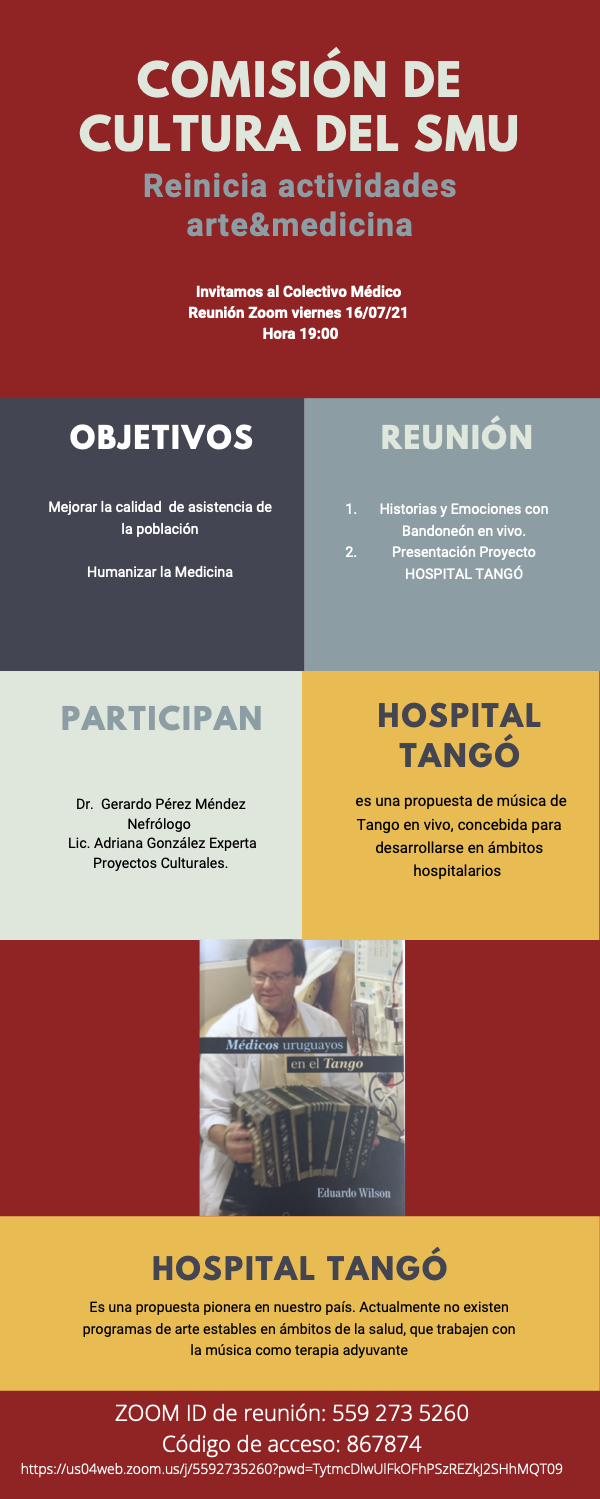 COMISIÓN DE CULTURA DEL SMU
Reinicia actividades arte&medicina

Invitamos al Colectivo Médico
Reunión Zoom viernes 16/07/21
Hora 19:00

OBJETIVOS

Mejorar la calidad de asistencia de la población

Humanizar la Medicina

REUNIÓN

1. Historias y Emociones con Bandoneón en vivo.
2. Presentación Proyecto HOSPITAL TANGÓ

PARTICIPAN

Dr. Gerardo Pérez Méndez
Nefrólogo
Lic. Adriana González Experta Proyectos Culturales.

HOSPITAL TANGÓ

es una propuesta de música de Tango en vivo, concebida para desarrollarse en ámbitos hospitalarios

Médicos uruguayos en el Tango
Eduardo Wilson

HOSPITAL TANGÓ

Es una propuesta pionera en nuestro país. Actualmente no existen programas de arte estables en ámbitos de la salud, que trabajen con la música como terapia adyuvante

ZOOM ID de reunión: 559 273 5260
Código de acceso: 867874
https://us04web.zoom.us/j/5592735260?pwd=TytmcDlwUlFkOFhPSzREZkJ2SHhMQT09